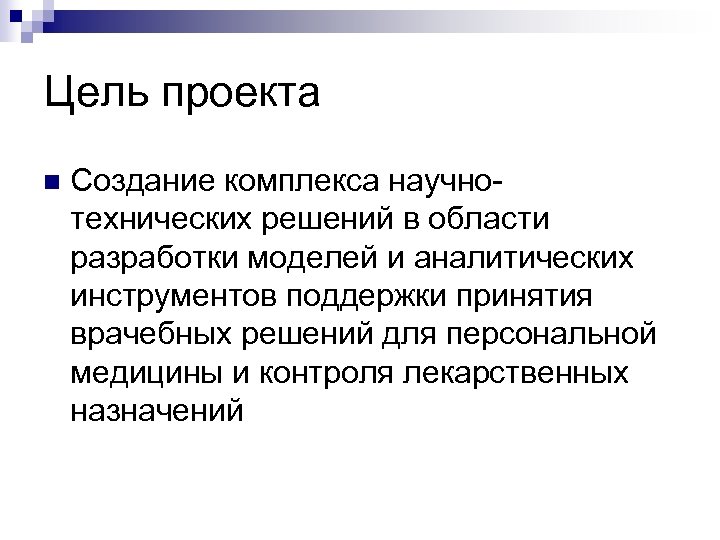 Цель проекта

Создание комплекса научно-технических решений в области разработки моделей и аналитических инструментов поддержки принятия врачебных решений для персональной медицины и контроля лекарственных назначений